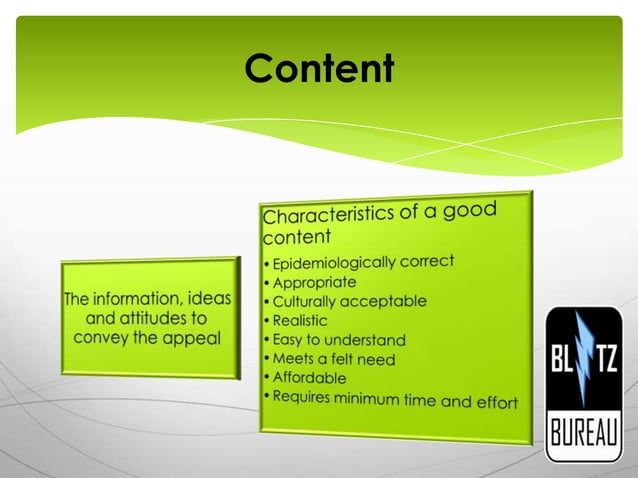 Content

The information, ideas and attitudes to convey the appeal

Characteristics of a good content
• Epidemiologically correct
• Appropriate
• Culturally acceptable
• Realistic
• Easy to understand
• Meets a felt need
• Affordable
• Requires minimum time and effort

BL TZ
BUREAU